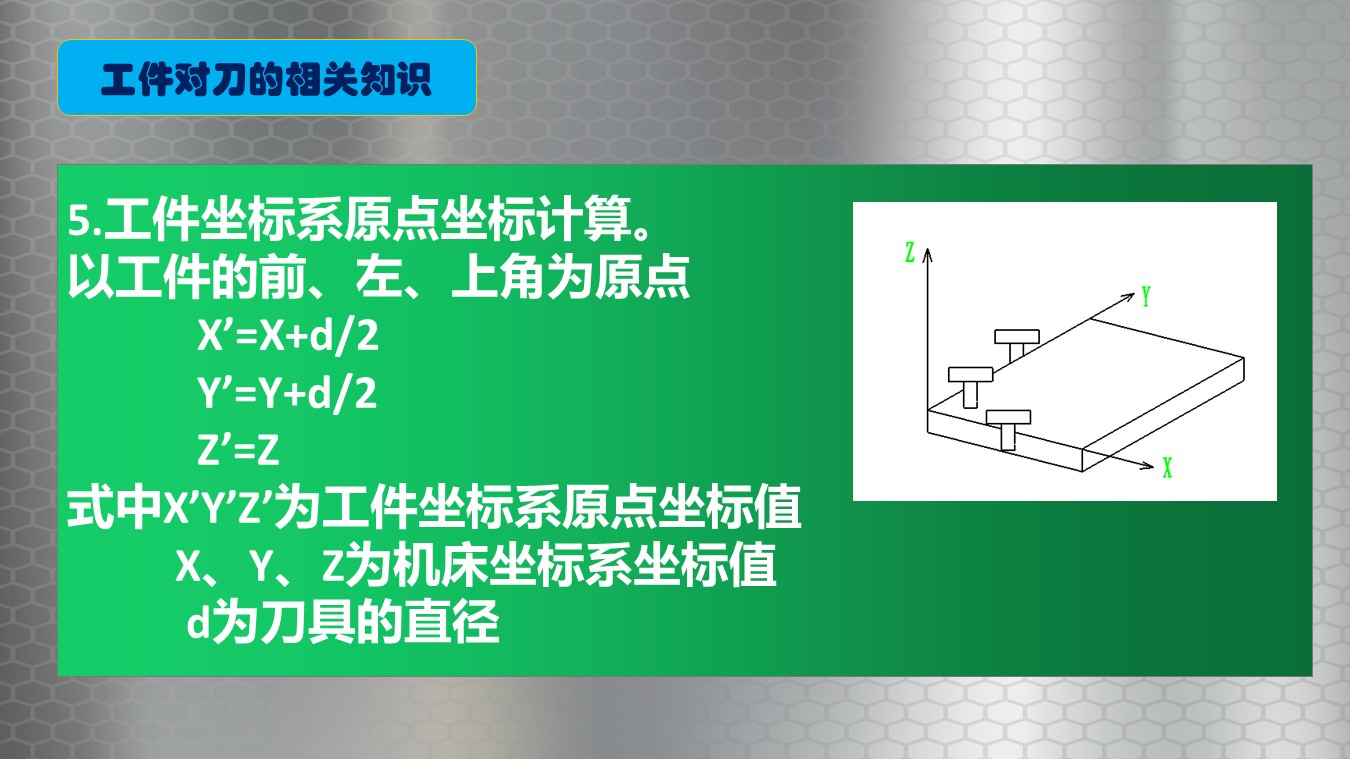 工件对刀的相关知识

5.工件坐标系原点坐标计算。
以工件的前、左、上角为原点
X’=X+d/2
Y’=Y+d/2
Z’=Z
式中X’Y’Z’为工件坐标系原点坐标值
X、Y、Z为机床坐标系坐标值
d为刀具的直径

Z
Y
X